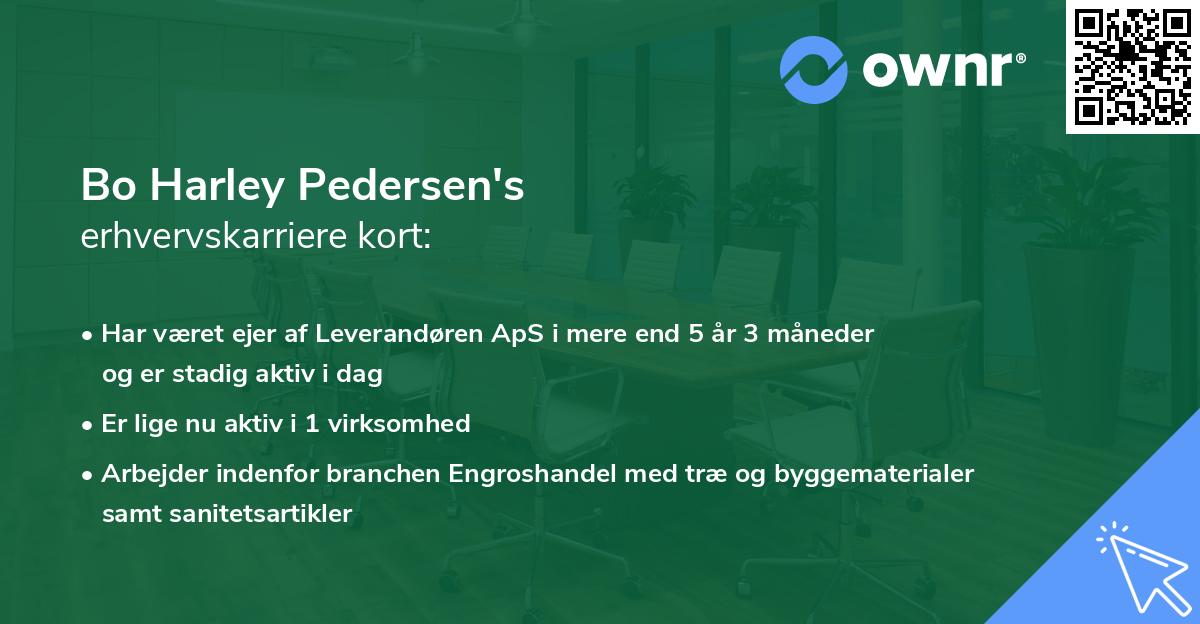 ownr®

Bo Harley Pedersen's
erhvervskarriere kort:

• Har været ejer af Leverandøren ApS i mere end 5 år 3 måneder og er stadig aktiv i dag

• Er lige nu aktiv i 1 virksomhed

• Arbejder indenfor branchen Engroshandel med træ og byggematerialer samt sanitetsartikler